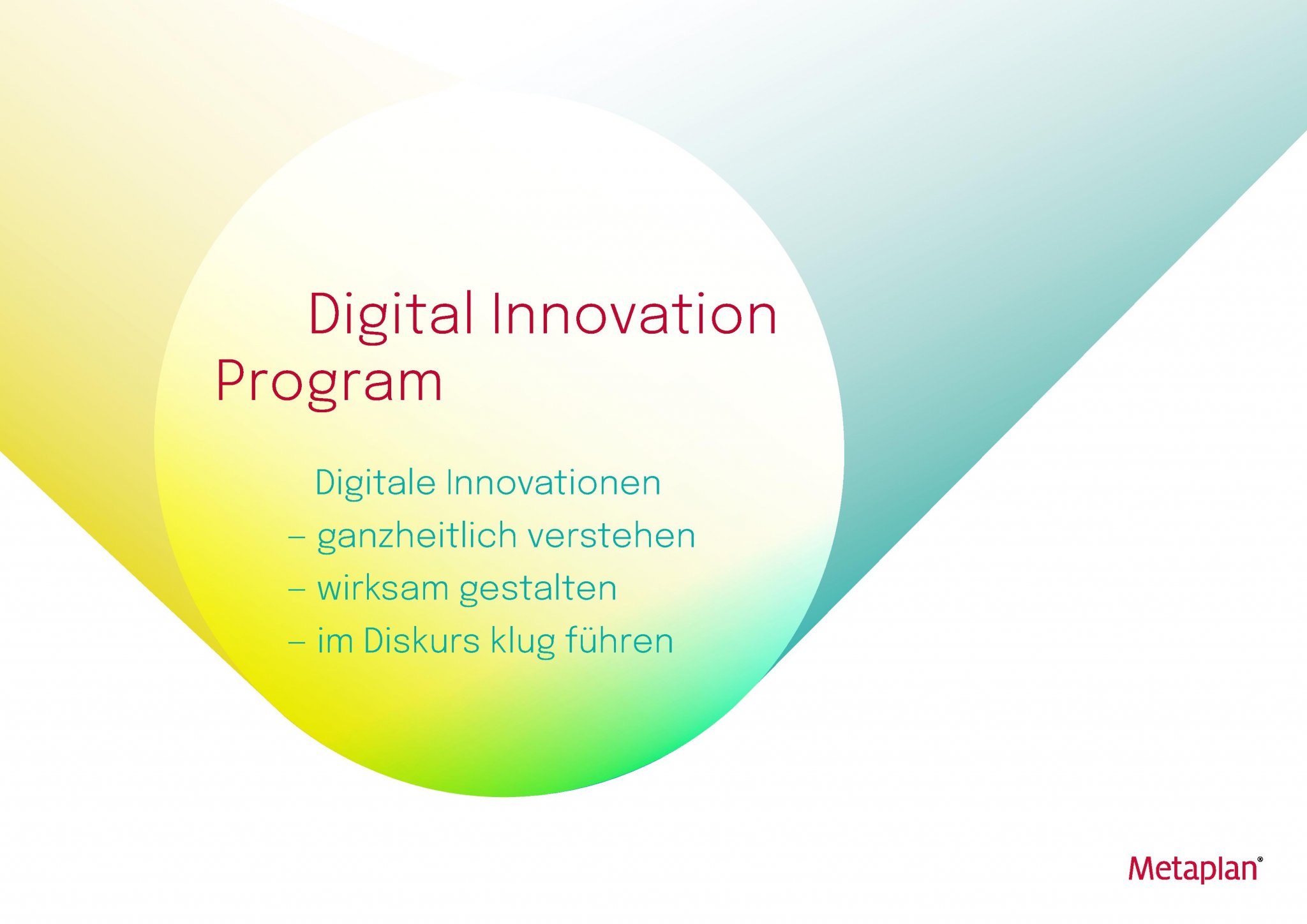 Digital Innovation Program

Digitale Innovationen
– ganzheitlich verstehen
– wirksam gestalten
– im Diskurs klug führen

Metaplan®